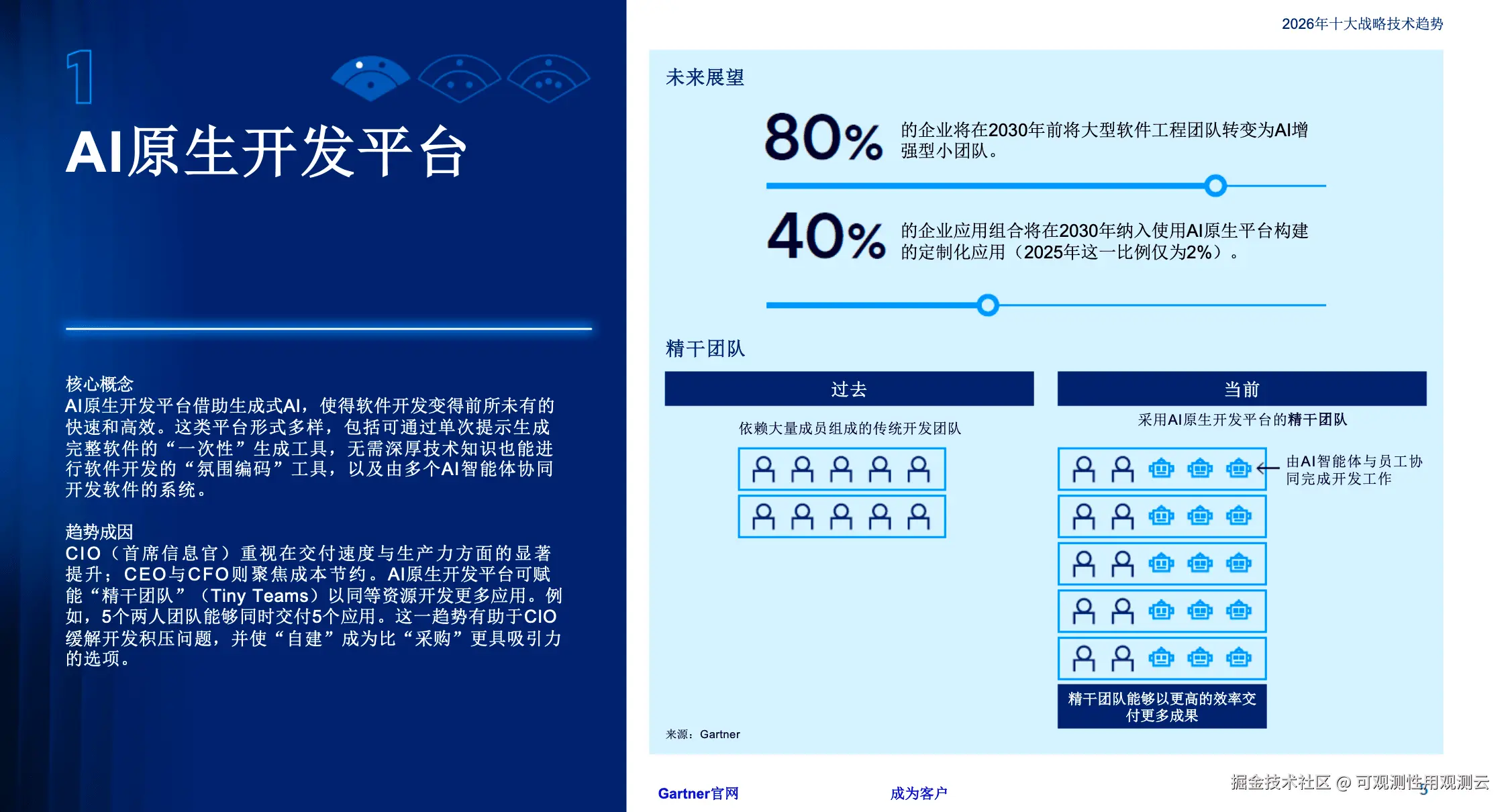 1

AI原生开发平台

核心概念
AI原生开发平台借助生成式AI，使得软件开发变得前所未有的快速和高效。这类平台形式多样，包括可通过单次提示生成完整软件的“一次性”生成工具，无需深厚技术知识也能进行软件开发的“氛围编码”工具，以及由多个AI智能体协同开发软件的系统。

趋势成因
CIO（首席信息官）重视在交付速度与生产力方面的显著提升；CEO与CFO则聚焦成本节约。AI原生开发平台可赋能“精干团队”（Tiny Teams）以同等资源开发更多应用。例如，5个两人团队能够同时交付5个应用。这一趋势有助于CIO缓解开发积压问题，并使“自建”成为比“采购”更具吸引力的选项。

2026年十大战略技术趋势

未来展望

80% 的企业将在2030年前将大型软件工程团队转变为AI增强型小团队。

40% 的企业应用组合将在2030年纳入使用AI原生平台构建的定制化应用（2025年这一比例仅为2%）。

精干团队

过去
依赖大量成员组成的传统开发团队

当前
采用AI原生开发平台的精干团队

由AI智能体与员工协同完成开发工作

精干团队能够以更高的效率交付更多成果

来源：Gartner

Gartner官网

成为客户

掘金技术社区 @ 可观测性用观测云

3